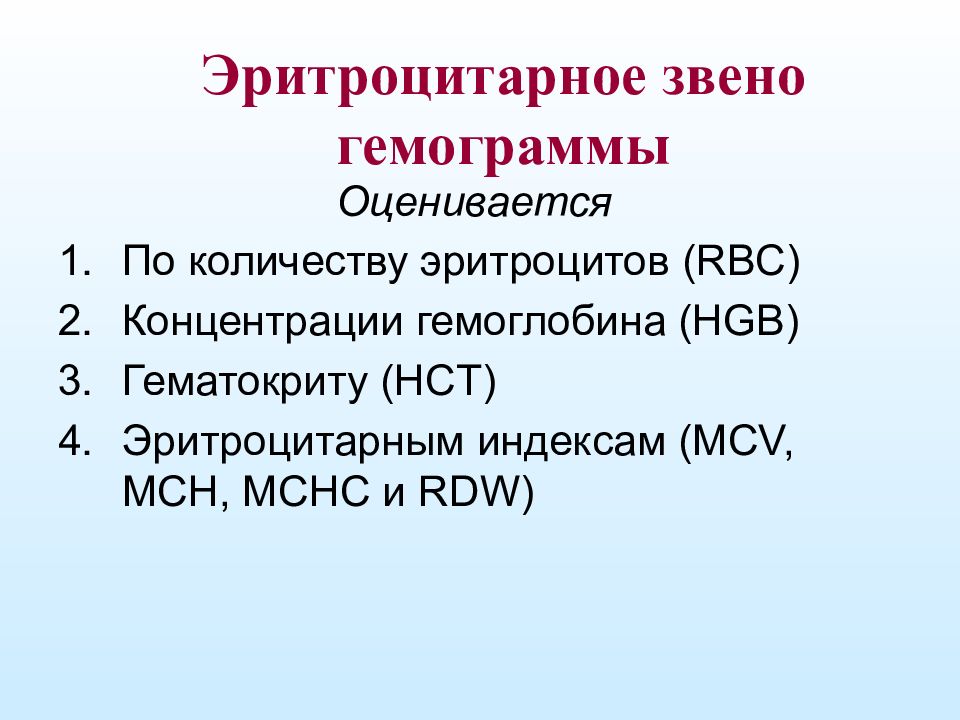 Эритроцитарное звено гемограммы

Оценивается

1. По количеству эритроцитов (RBC)
2. Концентрации гемоглобина (HGB)
3. Гематокриту (HCT)
4. Эритроцитарным индексам (MCV, MCH, MCHC и RDW)